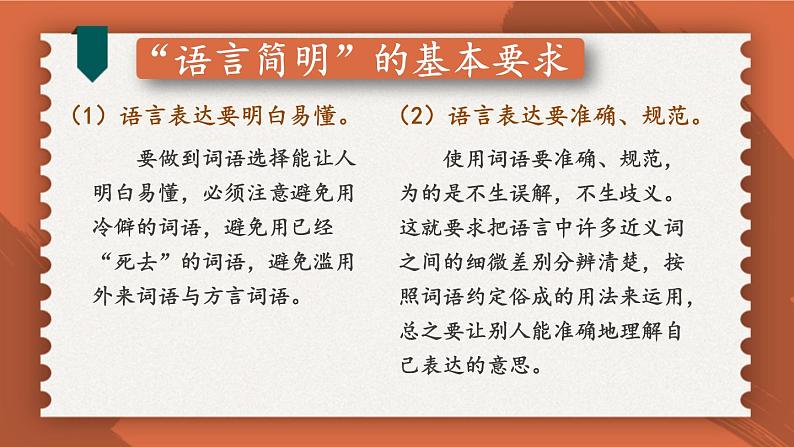 “语言简明”的基本要求

（1）语言表达要明白易懂。

要做到词语选择能让人明白易懂，必须注意避免用冷僻的词语，避免用已经“死去”的词语，避免滥用外来词语与方言词语。

（2）语言表达要准确、规范。

使用词语要准确、规范，为的是不生误解，不生歧义。这就要求把语言中许多近义词之间的细微差别分辨清楚，按照词语约定俗成的用法来运用，总之要让别人能准确地理解自己表达的意思。